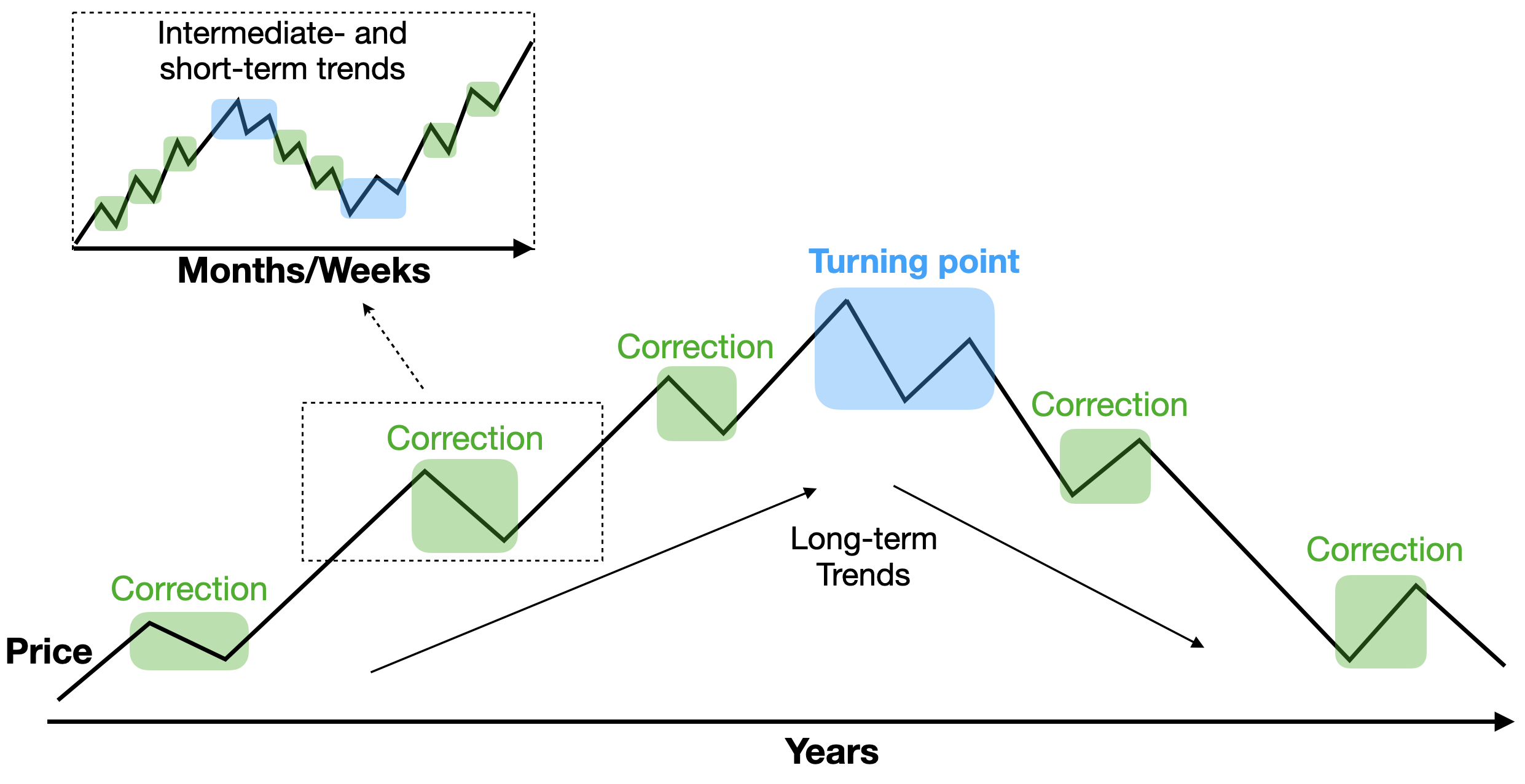 Intermediate- and short-term trends

Months/Weeks

Turning point

Correction

Correction

Correction

Correction

Correction

Long-term Trends

Price

Years